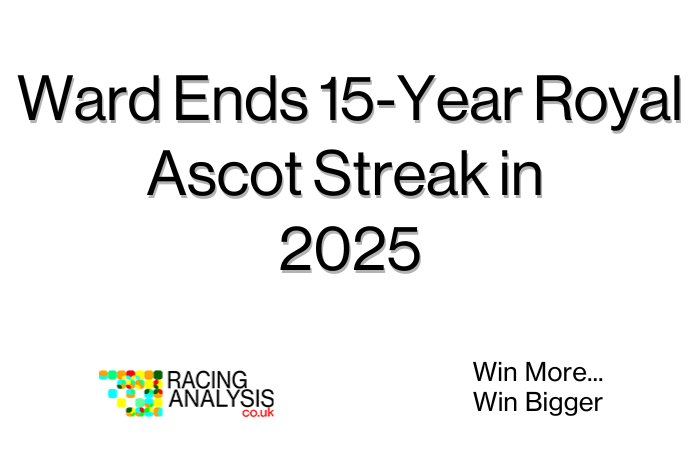 Ward Ends 15-Year Royal Ascot Streak in 2025

RACING ANALYSIS co.uk

Win More...
Win Bigger